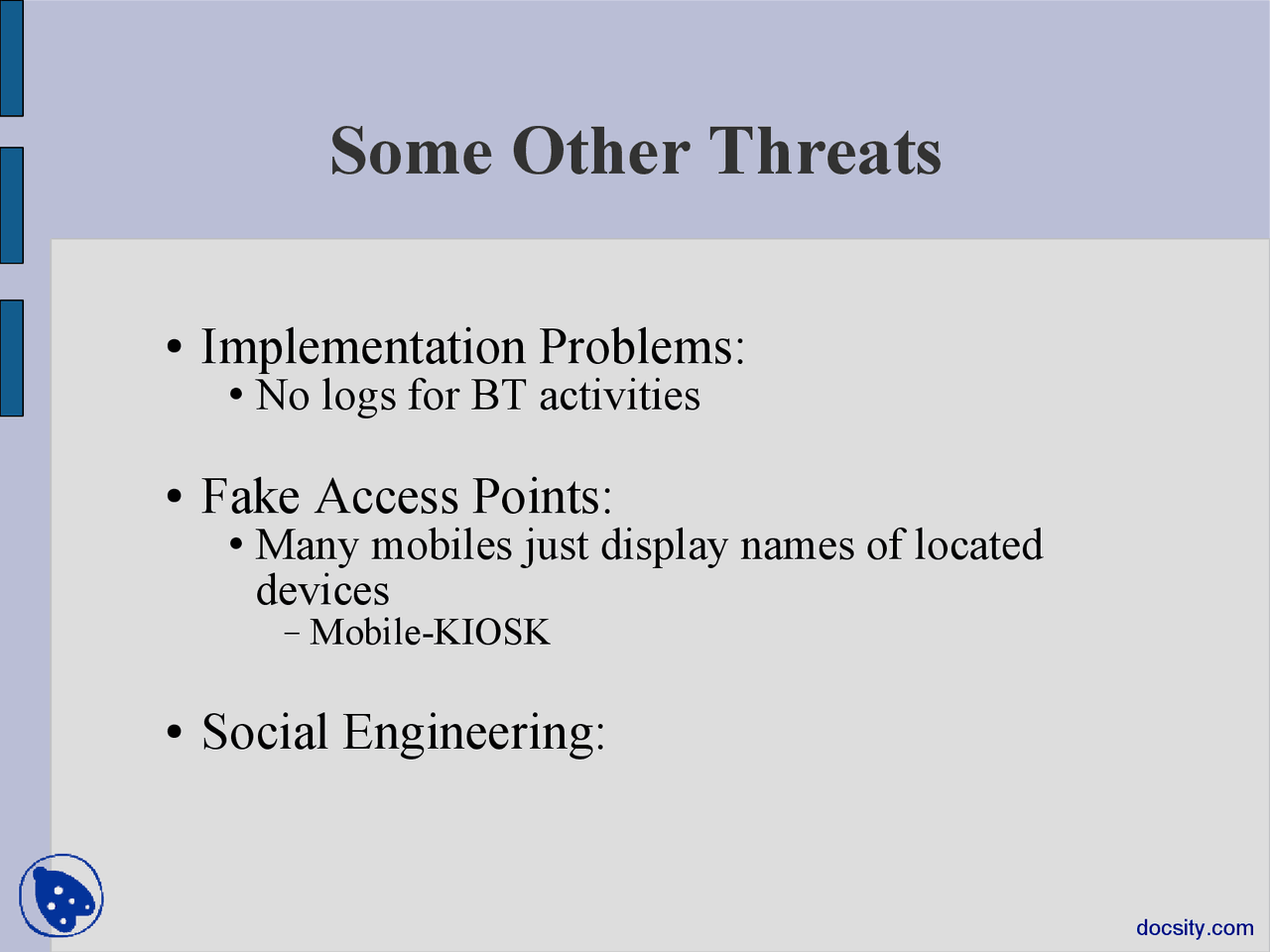 Some Other Threats

• Implementation Problems:
  • No logs for BT activities

• Fake Access Points:
  • Many mobiles just display names of located devices
    – Mobile-KIOSK

• Social Engineering:

docsity.com